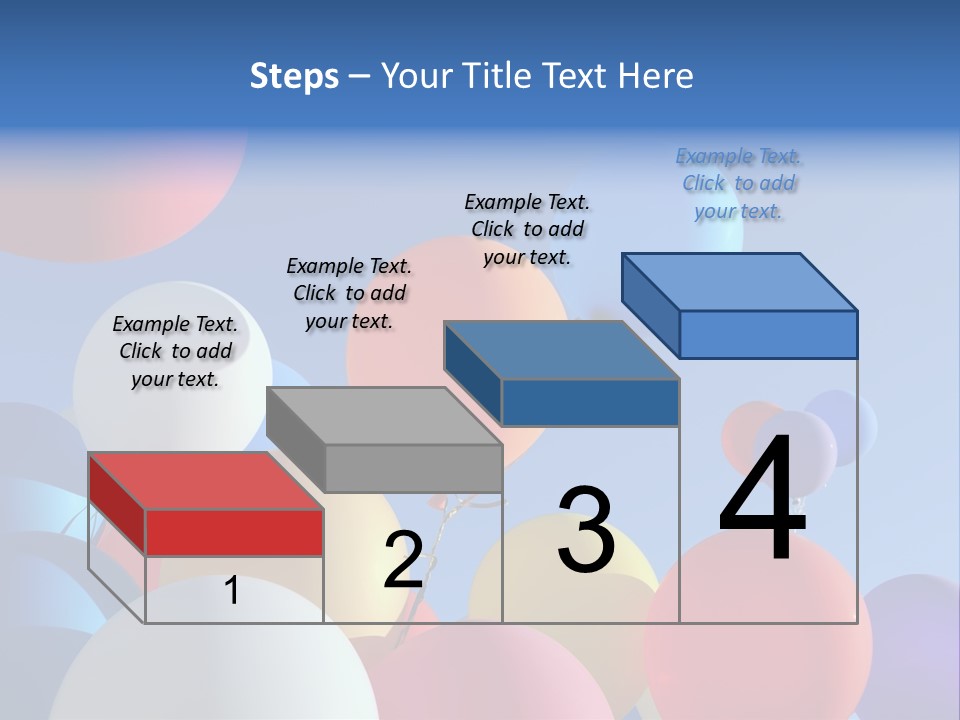 Steps – Your Title Text Here

Example Text. Click to add your text.

Example Text. Click to add your text.

Example Text. Click to add your text.

Example Text. Click to add your text.

1

2

3

4